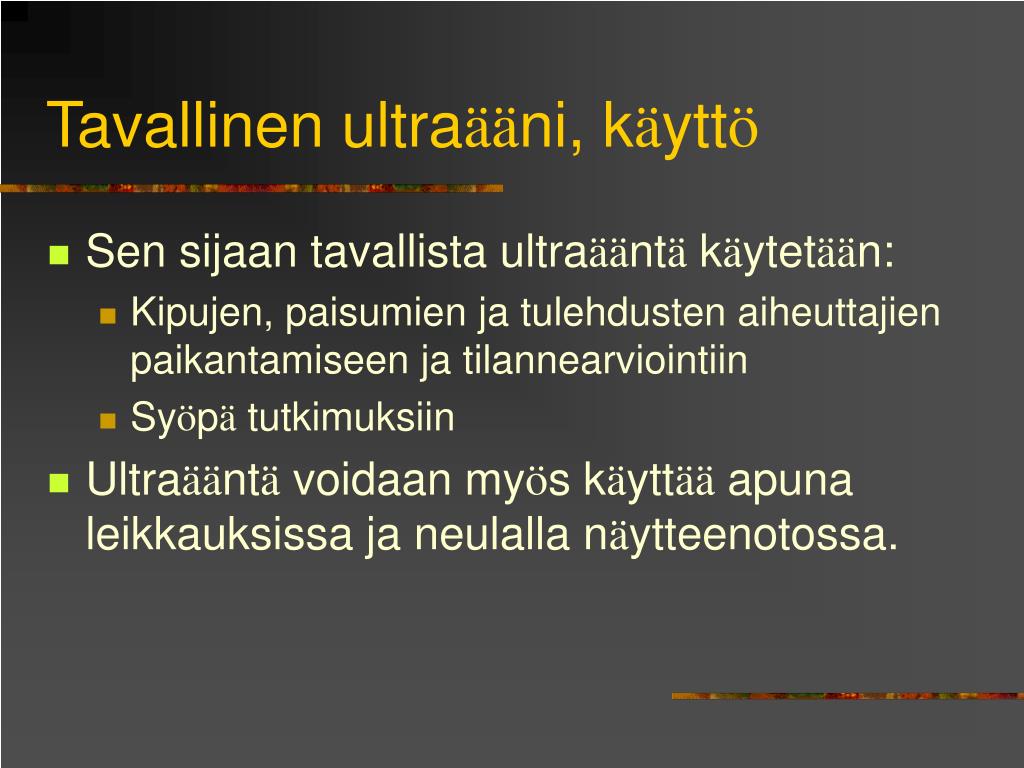 Tavallinen ultraääni, käyttö

Sen sijaan tavallista ultraääntä käytetään:

Kipujen, paisumien ja tulehdusten aiheuttajien paikantamiseen ja tilannearviointiin

Syöpä tutkimuksiin

Ultraääntä voidaan myös käyttää apuna leikkauksissa ja neulalla näytteenotossa.